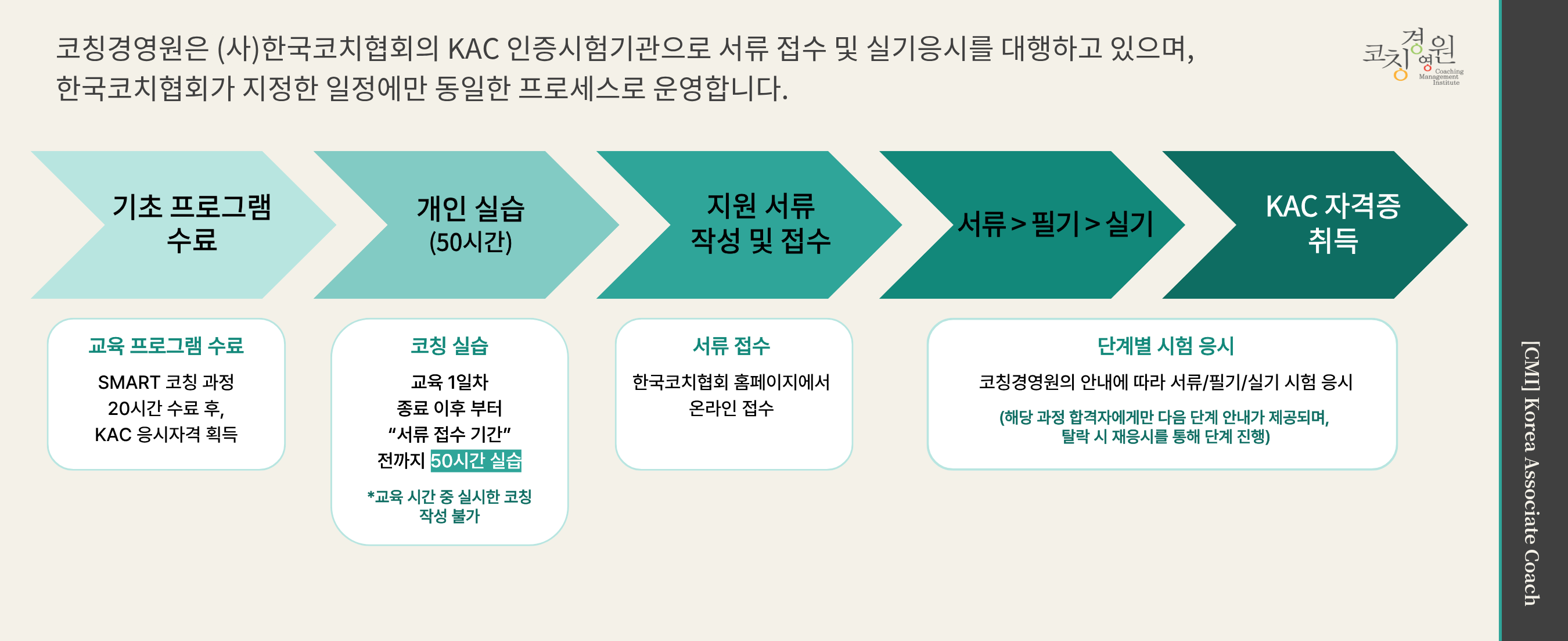 코칭경영원은 (사)한국코치협회의 KAC 인증시험기관으로 서류 접수 및 실기응시를 대행하고 있으며, 한국코치협회가 지정한 일정에만 동일한 프로세스로 운영합니다.

코칭경영원
Coaching Management Institute

기초 프로그램 수료

개인 실습 (50시간)

지원 서류 작성 및 접수

서류 > 필기 > 실기

KAC 자격증 취득

교육 프로그램 수료

SMART 코칭 과정 20시간 수료 후, KAC 응시자격 획득

코칭 실습

교육 1일차 종료 이후 부터 “서류 접수 기간” 전까지 50시간 실습

*교육 시간 중 실시한 코칭 작성 불가

서류 접수

한국코치협회 홈페이지에서 온라인 접수

단계별 시험 응시

코칭경영원의 안내에 따라 서류/필기/실기 시험 응시

(해당 과정 합격자에게만 다음 단계 안내가 제공되며, 탈락 시 재응시를 통해 단계 진행)

[CMI] Korea Associate Coach